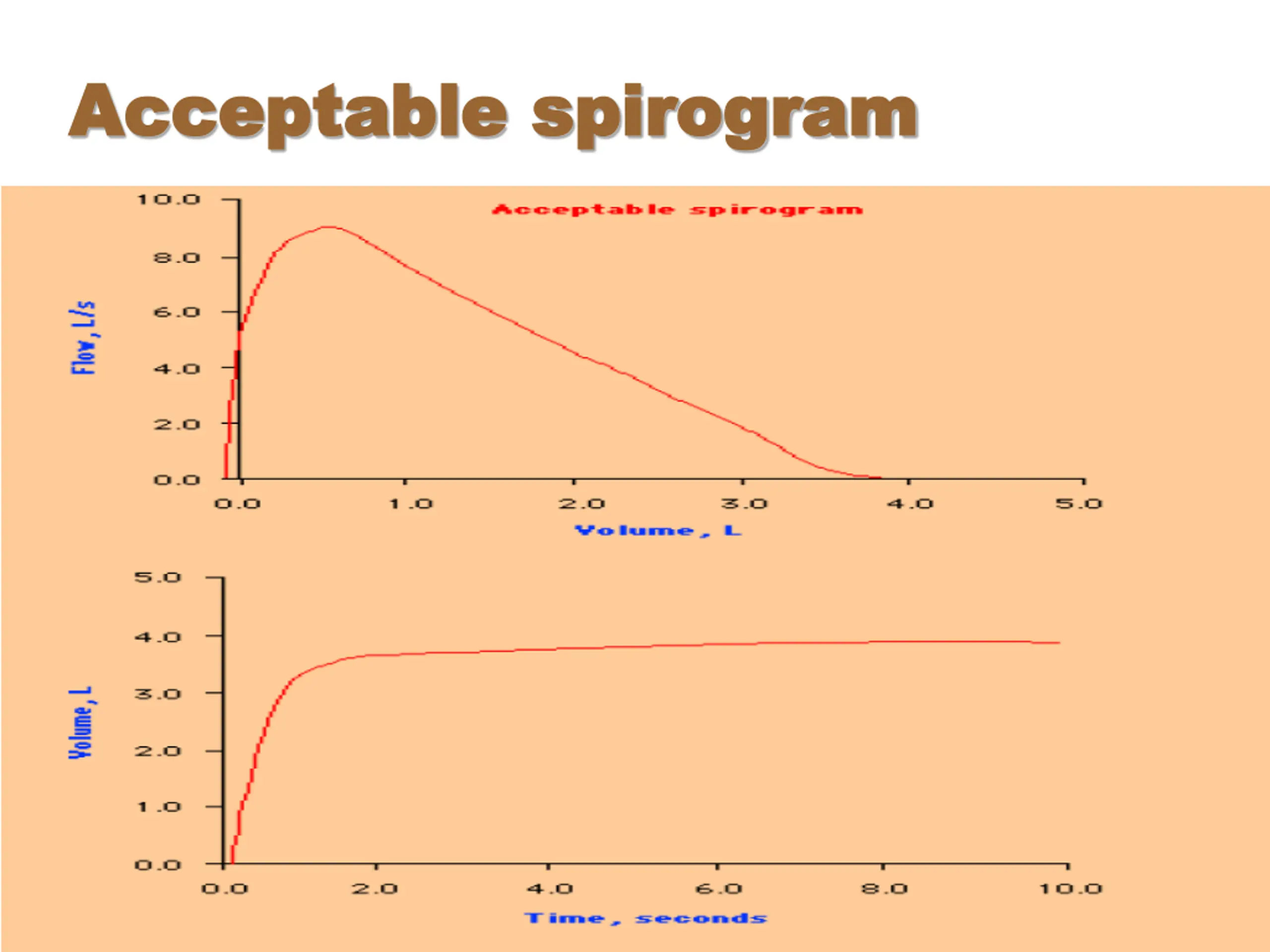 Acceptable spirogram

Acceptable spirogram

Flow, L/s

10.0
8.0
6.0
4.0
2.0
0.0

0.0 1.0 2.0 3.0 4.0 5.0

Volume, L

Volume, L

5.0
4.0
3.0
2.0
1.0
0.0

0.0 2.0 4.0 6.0 8.0 10.0

Time, seconds